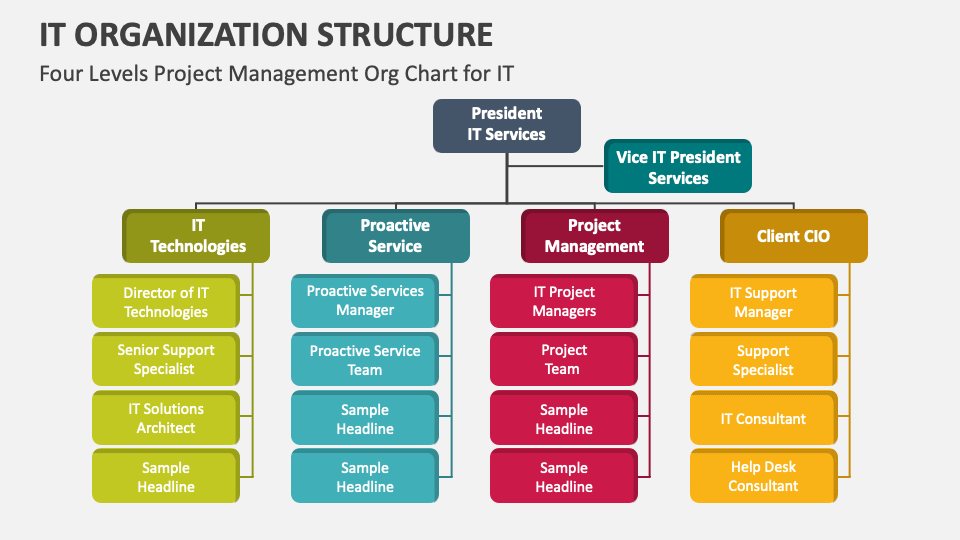 IT ORGANIZATION STRUCTURE

Four Levels Project Management Org Chart for IT

President IT Services

Vice IT President Services

IT Technologies

Director of IT Technologies

Senior Support Specialist

IT Solutions Architect

Sample Headline

Proactive Service

Proactive Services Manager

Proactive Service Team

Sample Headline

Sample Headline

Project Management

IT Project Managers

Project Team

Sample Headline

Sample Headline

Client CIO

IT Support Manager

Support Specialist

IT Consultant

Help Desk Consultant